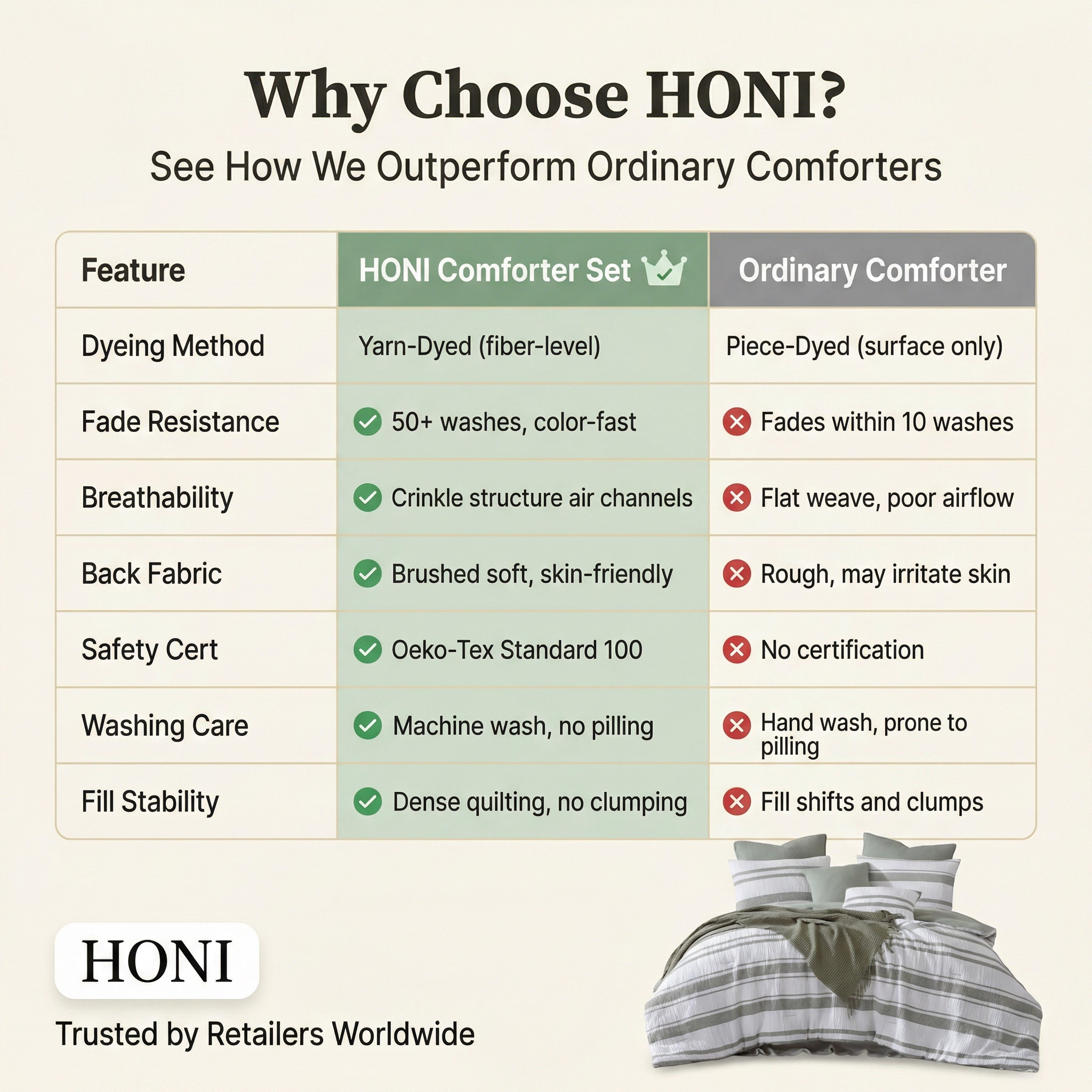 Why Choose HONI?

See How We Outperform Ordinary Comforters

| Feature | HONI Comforter Set | Ordinary Comforter |
|---|---|---|
| Dyeing Method | Yarn-Dyed (fiber-level) | Piece-Dyed (surface only) |
| Fade Resistance | 50+ washes, color-fast | Fades within 10 washes |
| Breathability | Crinkle structure air channels | Flat weave, poor airflow |
| Back Fabric | Brushed soft, skin-friendly | Rough, may irritate skin |
| Safety Cert | Oeko-Tex Standard 100 | No certification |
| Washing Care | Machine wash, no pilling | Hand wash, prone to pilling |
| Fill Stability | Dense quilting, no clumping | Fill shifts and clumps |

HONI

Trusted by Retailers Worldwide